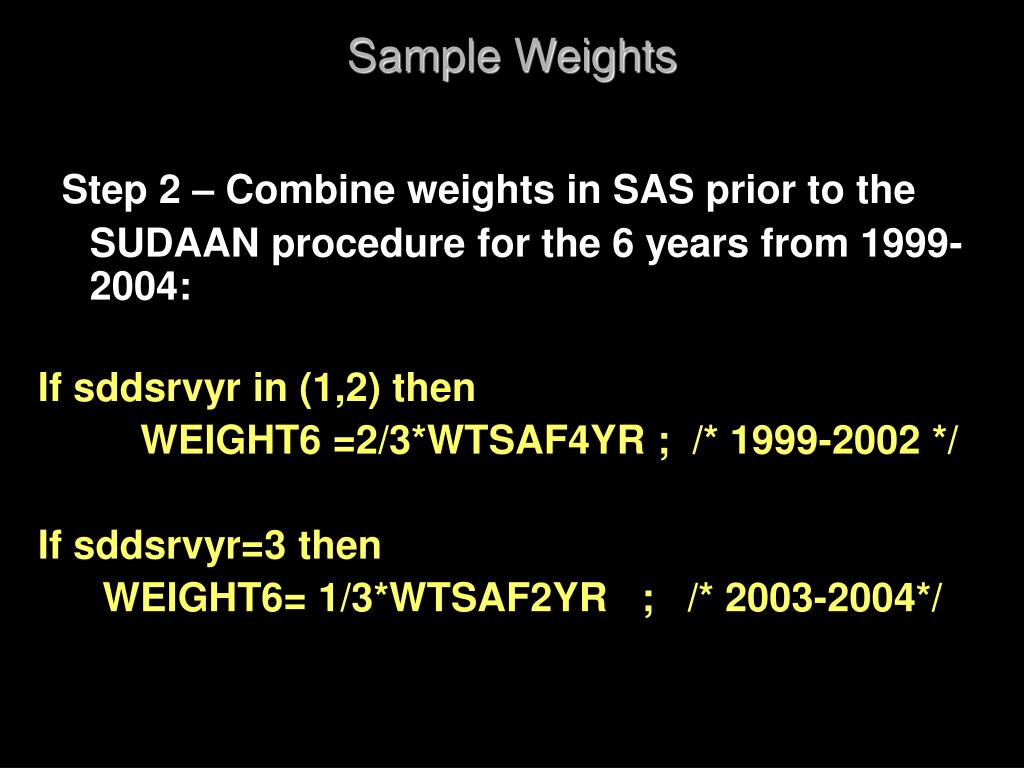 Sample Weights

Step 2 – Combine weights in SAS prior to the SUDAAN procedure for the 6 years from 1999-2004:

If sddsrvyr in (1,2) then
WEIGHT6 =2/3*WTSAF4YR ; /* 1999-2002 */

If sddsrvyr=3 then
WEIGHT6= 1/3*WTSAF2YR ; /* 2003-2004*/